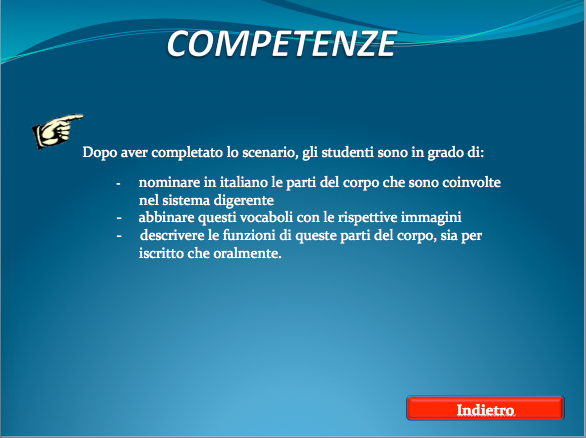 COMPETENZE

Dopo aver completato lo scenario, gli studenti sono in grado di:

- nominare in italiano le parti del corpo che sono coinvolte nel sistema digerente
- abbinare questi vocaboli con le rispettive immagini
- descrivere le funzioni di queste parti del corpo, sia per iscritto che oralmente.

Indietro